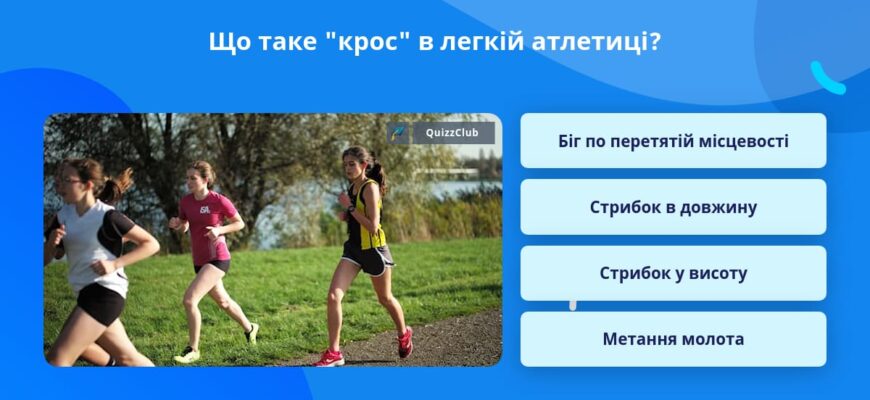 Що таке "крос" в легкій атлетиці?

QuizzClub

Біг по перетятій місцевості

Стрибок в довжину

Стрибок у висоту

Метання молота